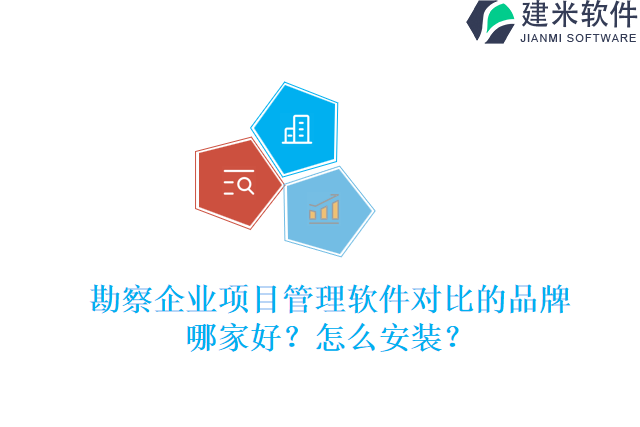 建米软件
JIANMI SOFTWARE

勘察企业项目管理软件对比的品牌哪家好？怎么安装？